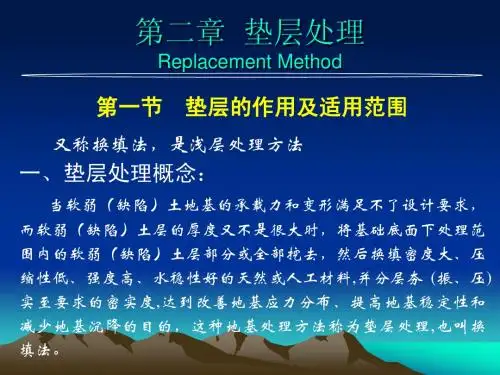 第二章 垫层处理
Replacement Method

第一节 垫层的作用及适用范围

又称换填法，是浅层处理方法

一、垫层处理概念：

当软弱（缺陷）土地基的承载力和变形满足不了设计要求，而软弱（缺陷）土层的厚度又不是很大时，将基础底面下处理范围内的软弱（缺陷）土层部分或全部挖去，然后换填密度大、压缩性低、强度高、水稳性好的天然或人工材料,并分层夯（振、压）实至要求的密实度,达到改善地基应力分布、提高地基稳定性和减少地基沉降的目的，这种地基处理方法称为垫层处理,也叫换填法。